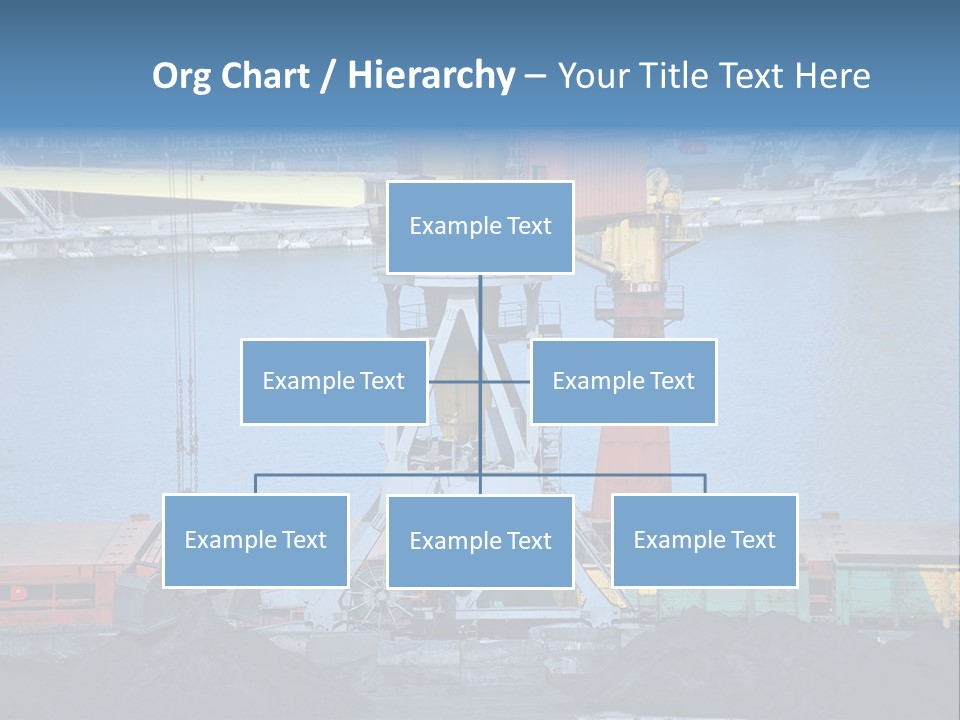 Org Chart / Hierarchy – Your Title Text Here

Example Text

Example Text

Example Text

Example Text

Example Text

Example Text